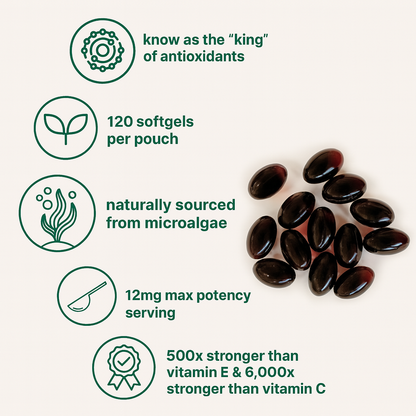 know as the "king" of antioxidants

120 softgels per pouch

naturally sourced from microalgae

12mg max potency serving

500x stronger than vitamin E & 6,000x stronger than vitamin C